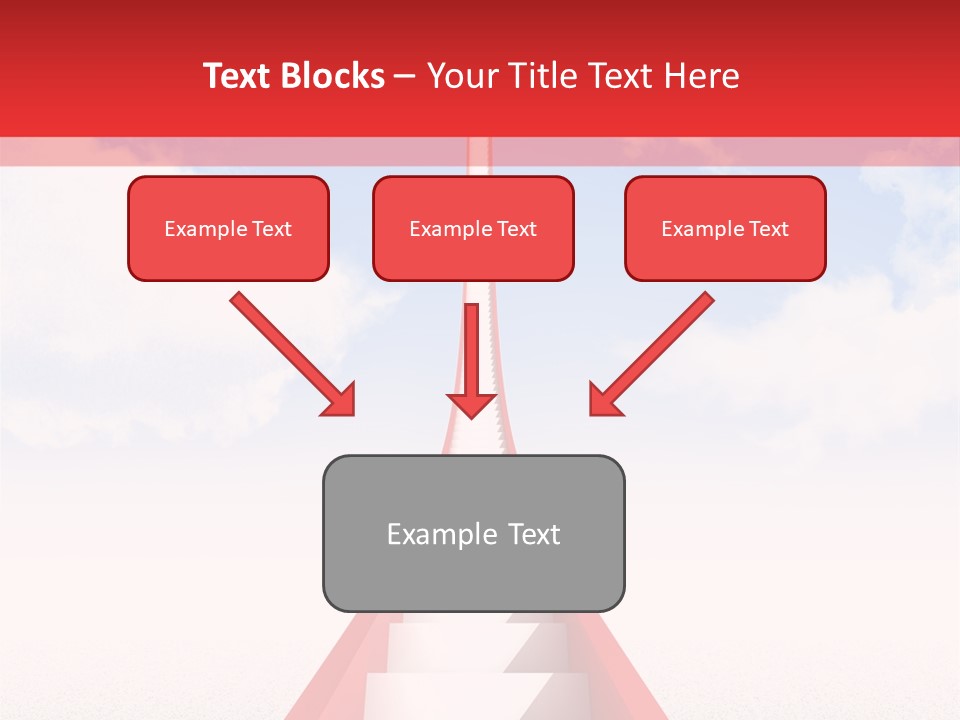 Text Blocks – Your Title Text Here

Example Text

Example Text

Example Text

Example Text